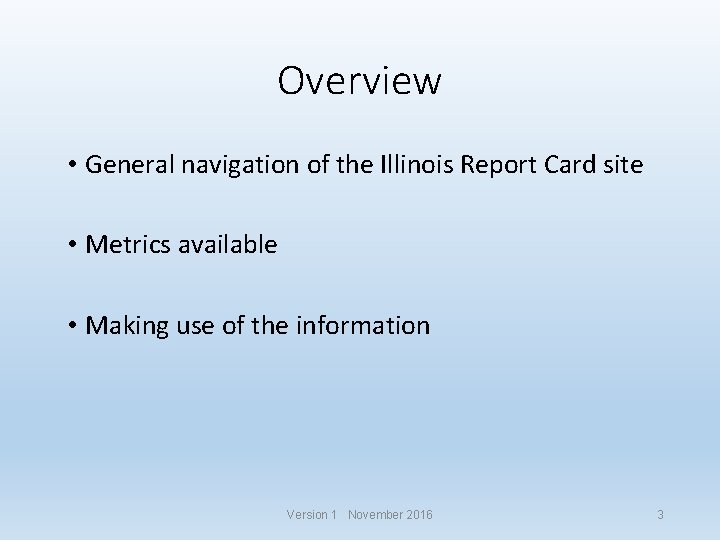 Overview

• General navigation of the Illinois Report Card site

• Metrics available

• Making use of the information

Version 1 November 2016

3